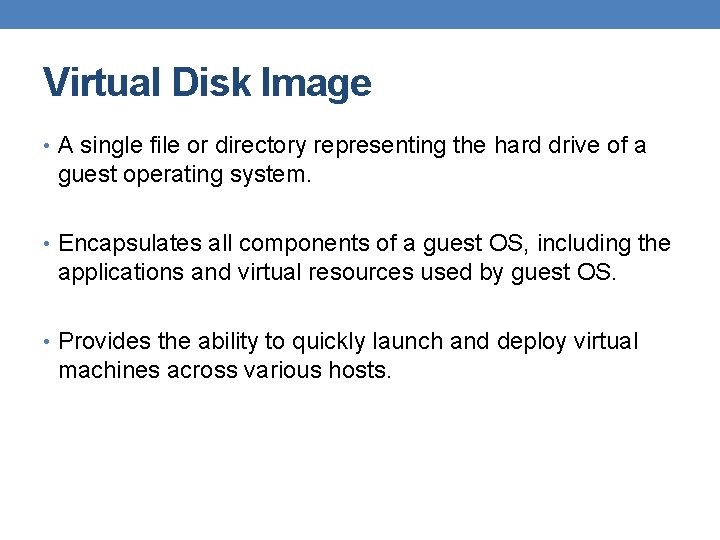 Virtual Disk Image

• A single file or directory representing the hard drive of a guest operating system.

• Encapsulates all components of a guest OS, including the applications and virtual resources used by guest OS.

• Provides the ability to quickly launch and deploy virtual machines across various hosts.